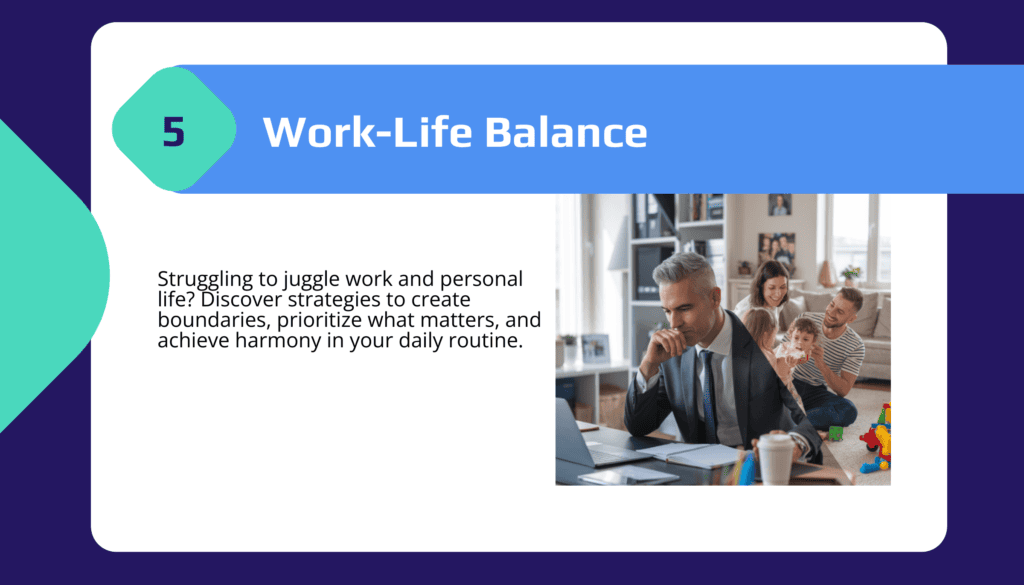 5

Work-Life Balance

Struggling to juggle work and personal life? Discover strategies to create boundaries, prioritize what matters, and achieve harmony in your daily routine.